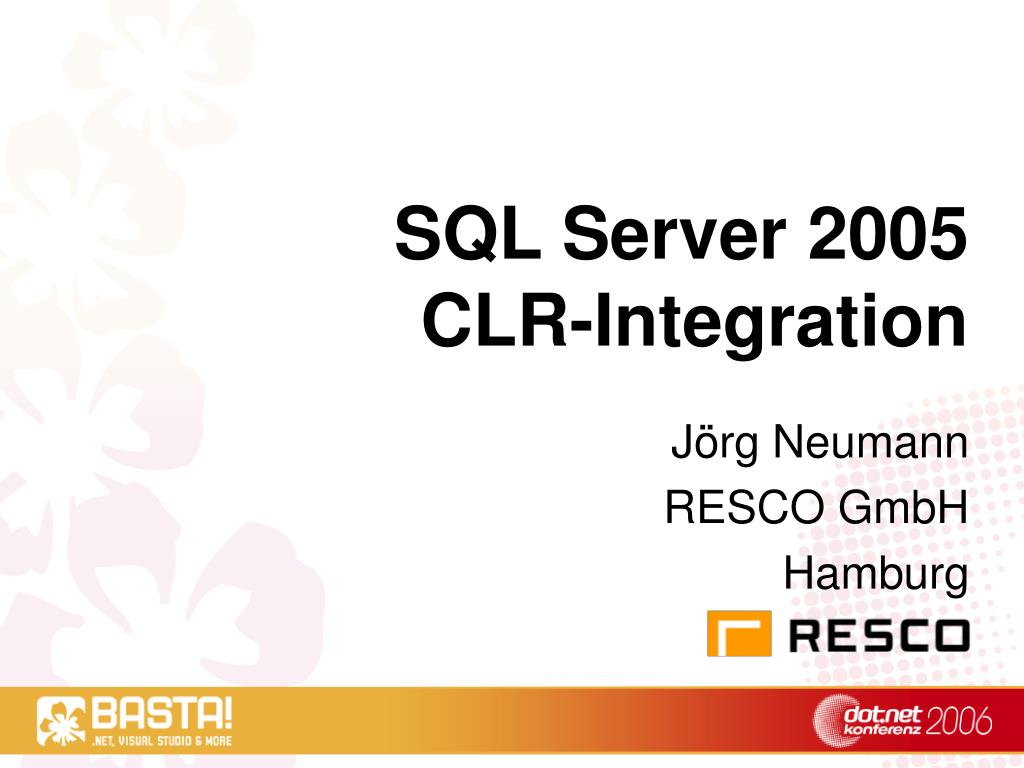 SQL Server 2005 CLR-Integration

Jörg Neumann
RESCO GmbH
Hamburg

RESCO

BASTA!
.NET, VISUAL STUDIO & MORE

dot.net konferenz 2006